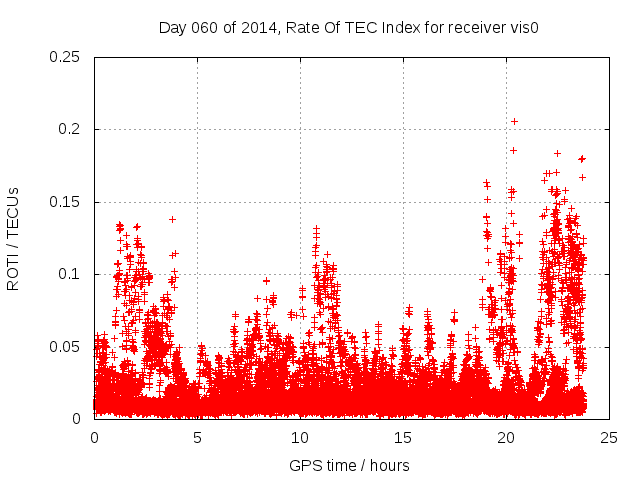 Day 060 of 2014, Rate Of TEC Index for receiver vis0

ROTI / TECUs

0.25
0.2
0.15
0.1
0.05
0

0
5
10
15
20
25

GPS time / hours